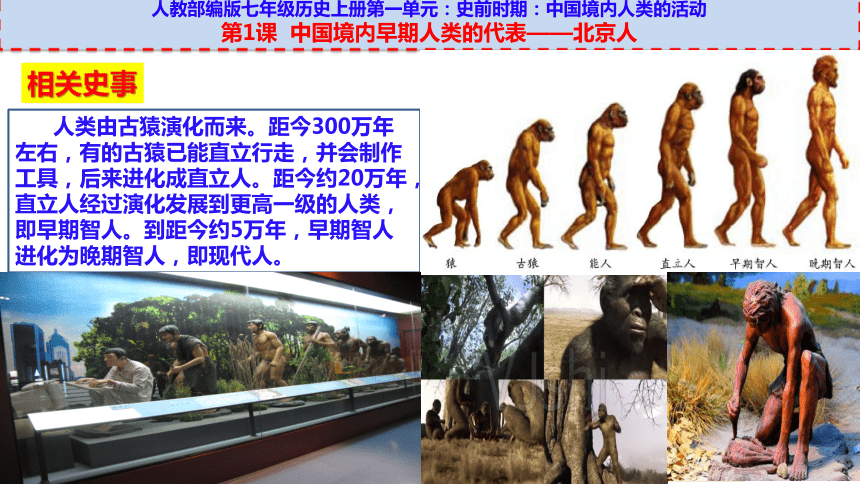 人教部编版七年级历史上册第一单元：史前时期：中国境内人类的活动
第1课　中国境内早期人类的代表——北京人

相关史事

人类由古猿演化而来。距今300万年左右，有的古猿已能直立行走，并会制作工具，后来进化成直立人。距今约20万年，直立人经过演化发展到更高一级的人类，即早期智人。到距今约5万年，早期智人进化为晚期智人，即现代人。

猿　古猿　能人　直立人　早期智人　晚期智人